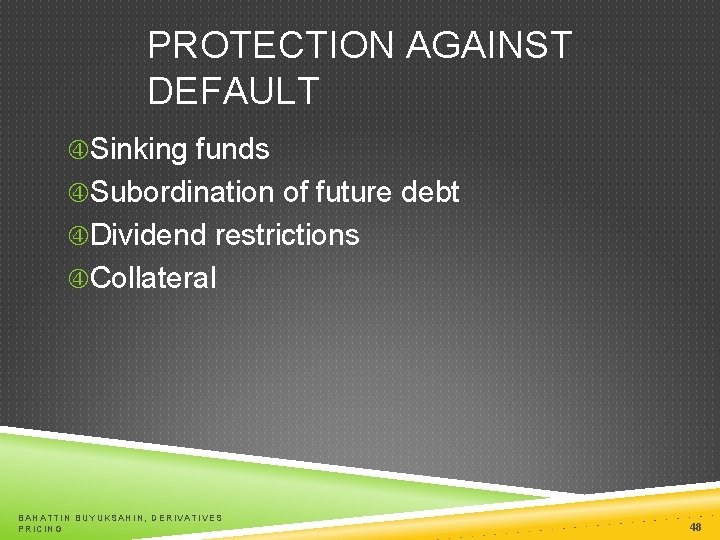 PROTECTION AGAINST DEFAULT

④Sinking funds
④Subordination of future debt
④Dividend restrictions
④Collateral

BAHATTIN BUYUKSAHIN, DERIVATIVES PRICING

48